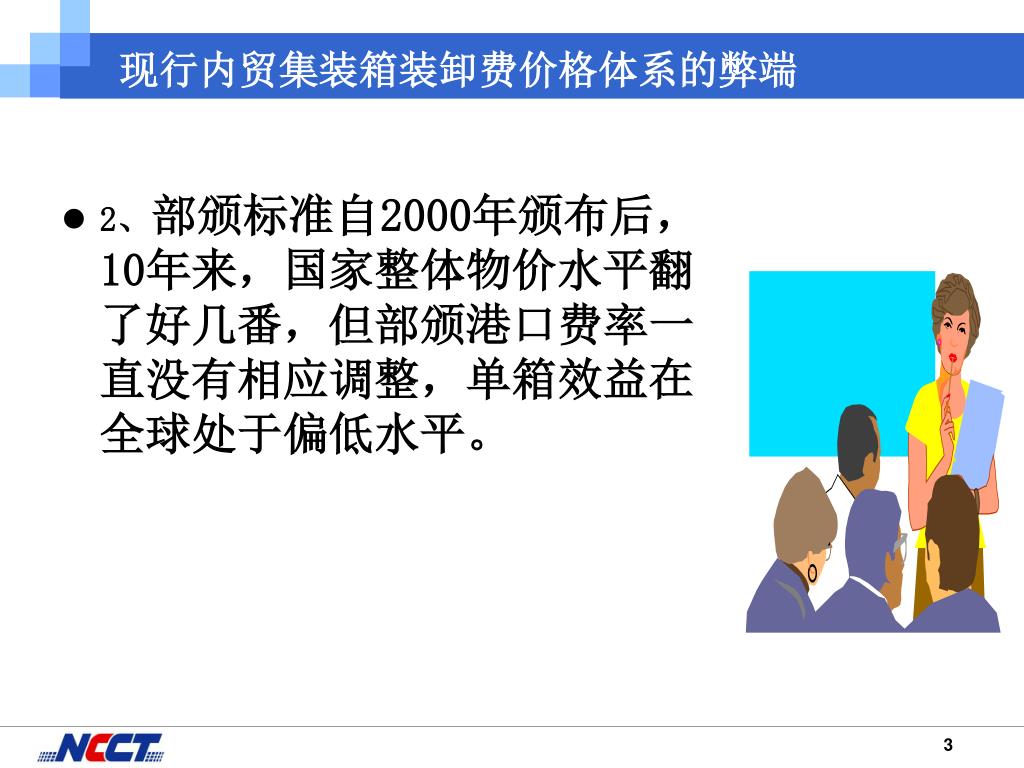 现行内贸集装箱装卸费价格体系的弊端

● 2、部颁标准自2000年颁布后，10年来，国家整体物价水平翻了好几番，但部颁港口费率一直没有相应调整，单箱效益在全球处于偏低水平。

NCCT

3